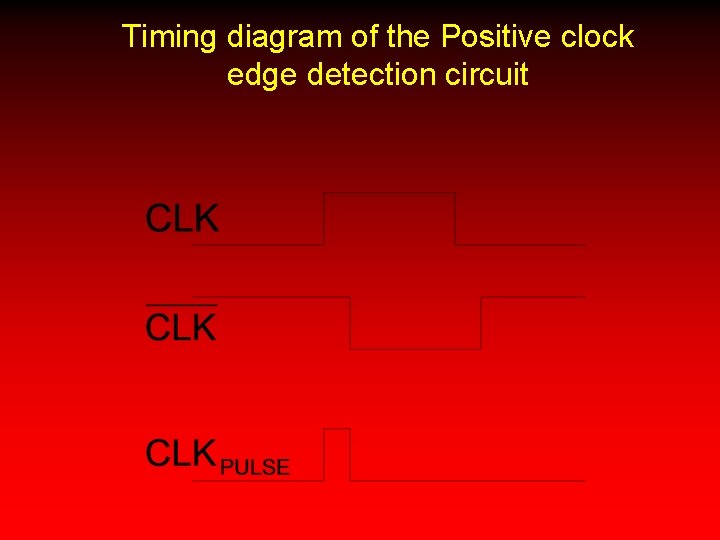 Timing diagram of the Positive clock edge detection circuit

CLK

$\overline{CLK}$

$CLK_{PULSE}$